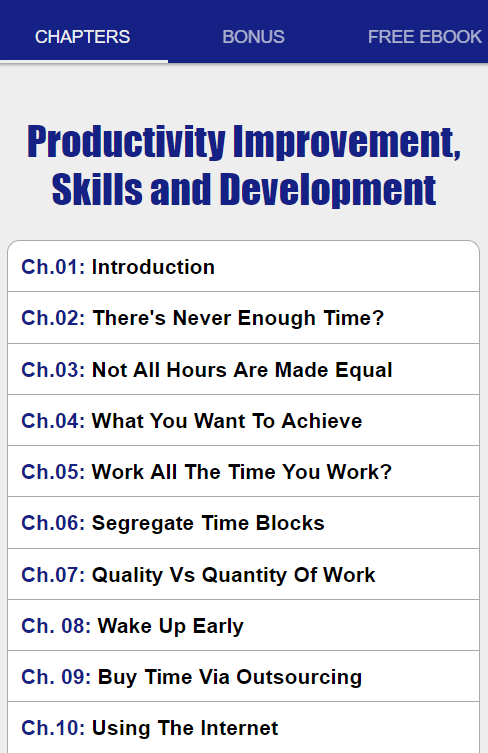 CHAPTERS BONUS FREE EBOOK

Productivity Improvement, Skills and Development

Ch.01: Introduction

Ch.02: There's Never Enough Time?

Ch.03: Not All Hours Are Made Equal

Ch.04: What You Want To Achieve

Ch.05: Work All The Time You Work?

Ch.06: Segregate Time Blocks

Ch.07: Quality Vs Quantity Of Work

Ch. 08: Wake Up Early

Ch. 09: Buy Time Via Outsourcing

Ch.10: Using The Internet